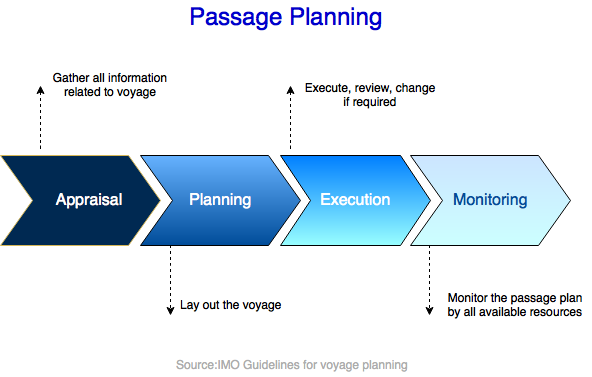 Passage Planning

Gather all information related to voyage

Execute, review, change if required

Appraisal

Planning

Execution

Monitoring

Lay out the voyage

Monitor the passage plan by all available resources

Source:IMO Guidelines for voyage planning